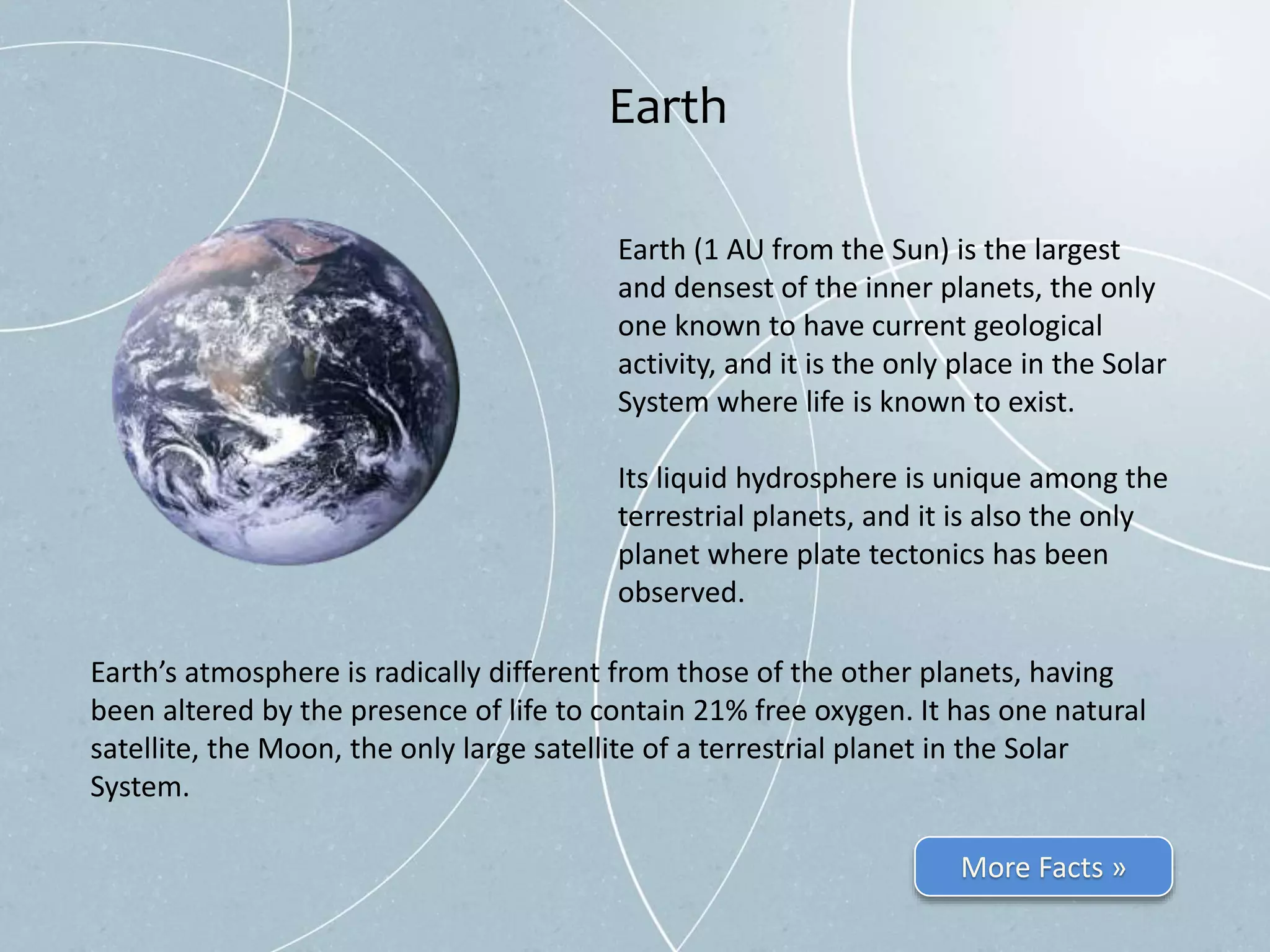 Earth

Earth (1 AU from the Sun) is the largest and densest of the inner planets, the only one known to have current geological activity, and it is the only place in the Solar System where life is known to exist.

Its liquid hydrosphere is unique among the terrestrial planets, and it is also the only planet where plate tectonics has been observed.

Earth’s atmosphere is radically different from those of the other planets, having been altered by the presence of life to contain 21% free oxygen. It has one natural satellite, the Moon, the only large satellite of a terrestrial planet in the Solar System.

More Facts »